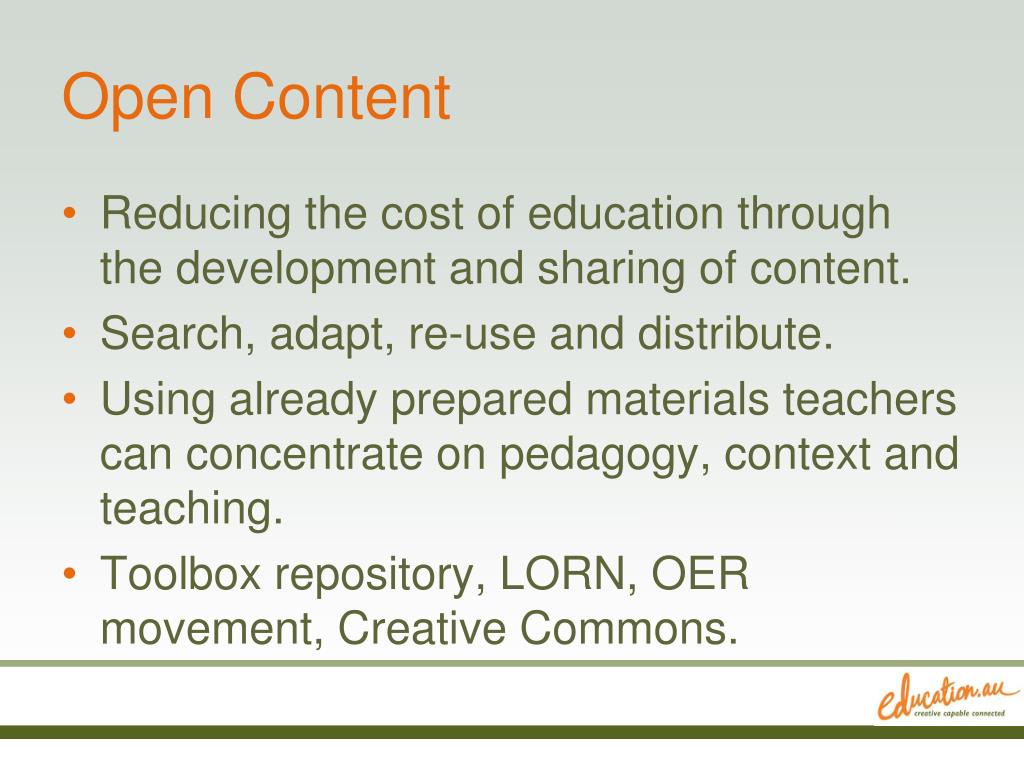 Open Content

• Reducing the cost of education through the development and sharing of content.
• Search, adapt, re-use and distribute.
• Using already prepared materials teachers can concentrate on pedagogy, context and teaching.
• Toolbox repository, LORN, OER movement, Creative Commons.

education.au
creative capable connected